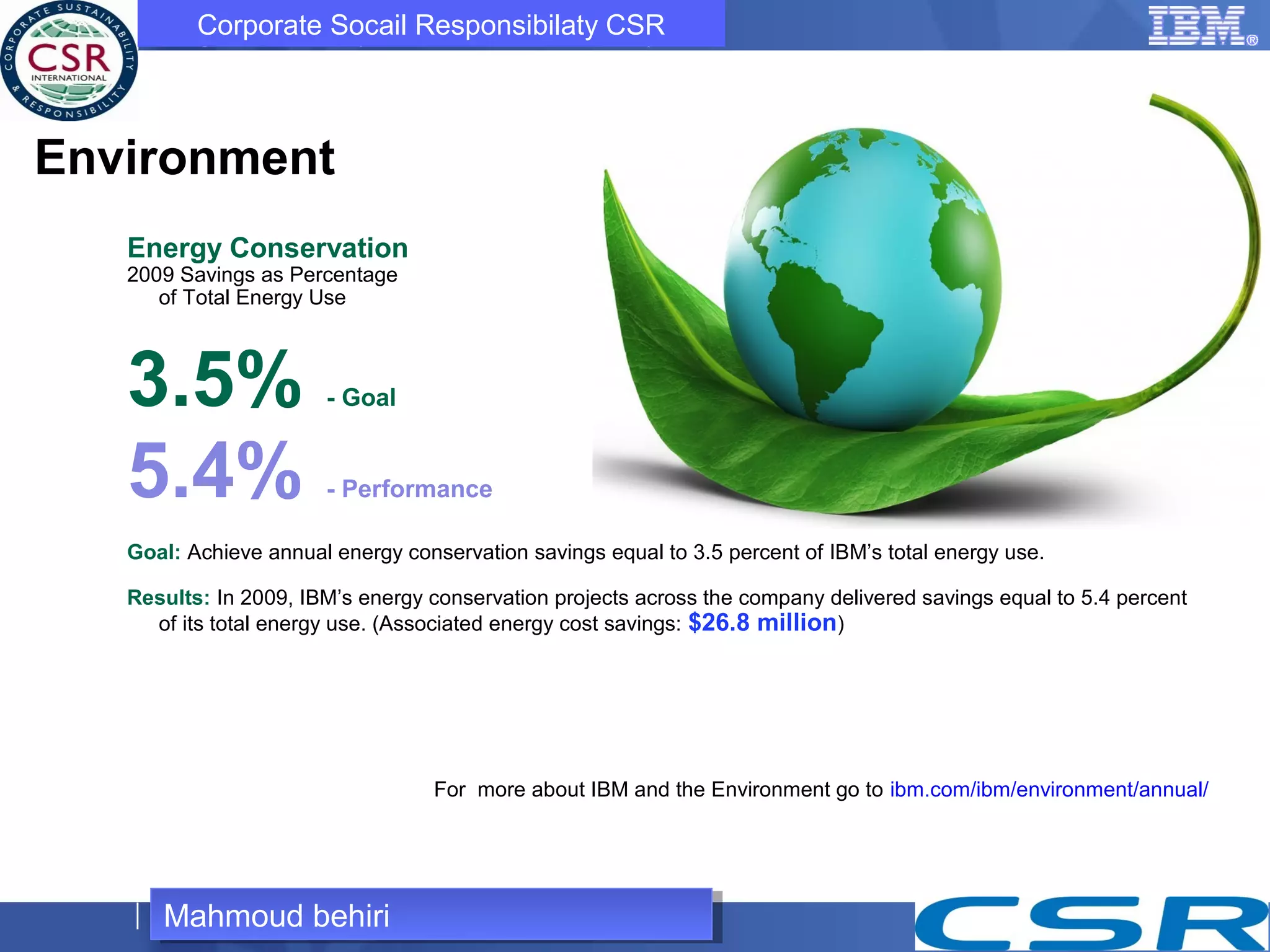 CORPORATE SUSTAINABILITY & RESPONSIBILITY
CSR
INTERNATIONAL

Corporate Socail Responsibilaty CSR

IBM®

Environment

Energy Conservation
2009 Savings as Percentage of Total Energy Use

3.5% - Goal

5.4% - Performance

Goal: Achieve annual energy conservation savings equal to 3.5 percent of IBM's total energy use.

Results: In 2009, IBM's energy conservation projects across the company delivered savings equal to 5.4 percent of its total energy use. (Associated energy cost savings: $26.8 million)

For more about IBM and the Environment go to ibm.com/ibm/environment/annual/

Mahmoud behiri

CSR